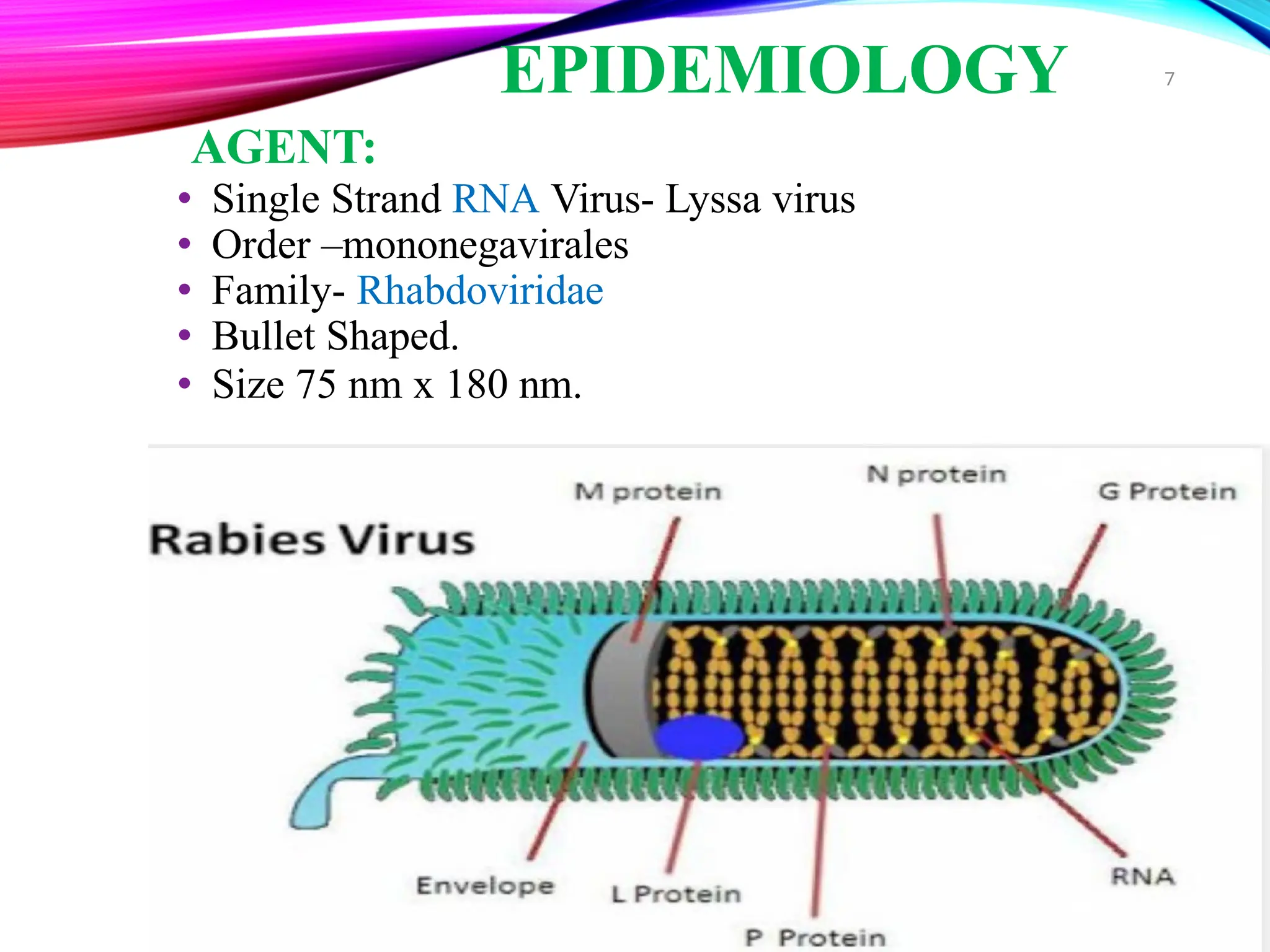 EPIDEMIOLOGY

7

AGENT:

• Single Strand RNA Virus- Lyssa virus
• Order –mononegavirales
• Family- Rhabdoviridae
• Bullet Shaped.
• Size 75 nm x 180 nm.

Rabies Virus

M protein

N protein

G Protein

Envelope

L Protein

P Protein

RNA